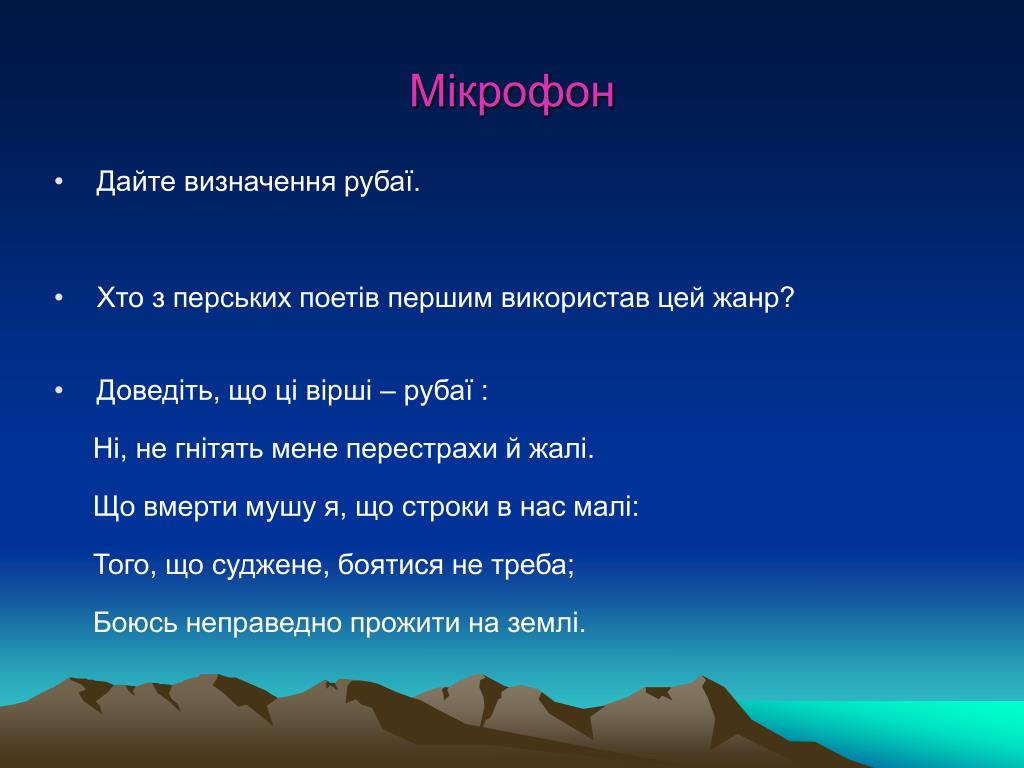 Мікрофон

• Дайте визначення рубаї.

• Хто з перських поетів першим використав цей жанр?

• Доведіть, що ці вірші – рубаї :

Ні, не гнітять мене перестрахи й жалі.

Що вмерти мушу я, що строки в нас малі:

Того, що суджене, боятися не треба;

Боюсь неправедно прожити на землі.